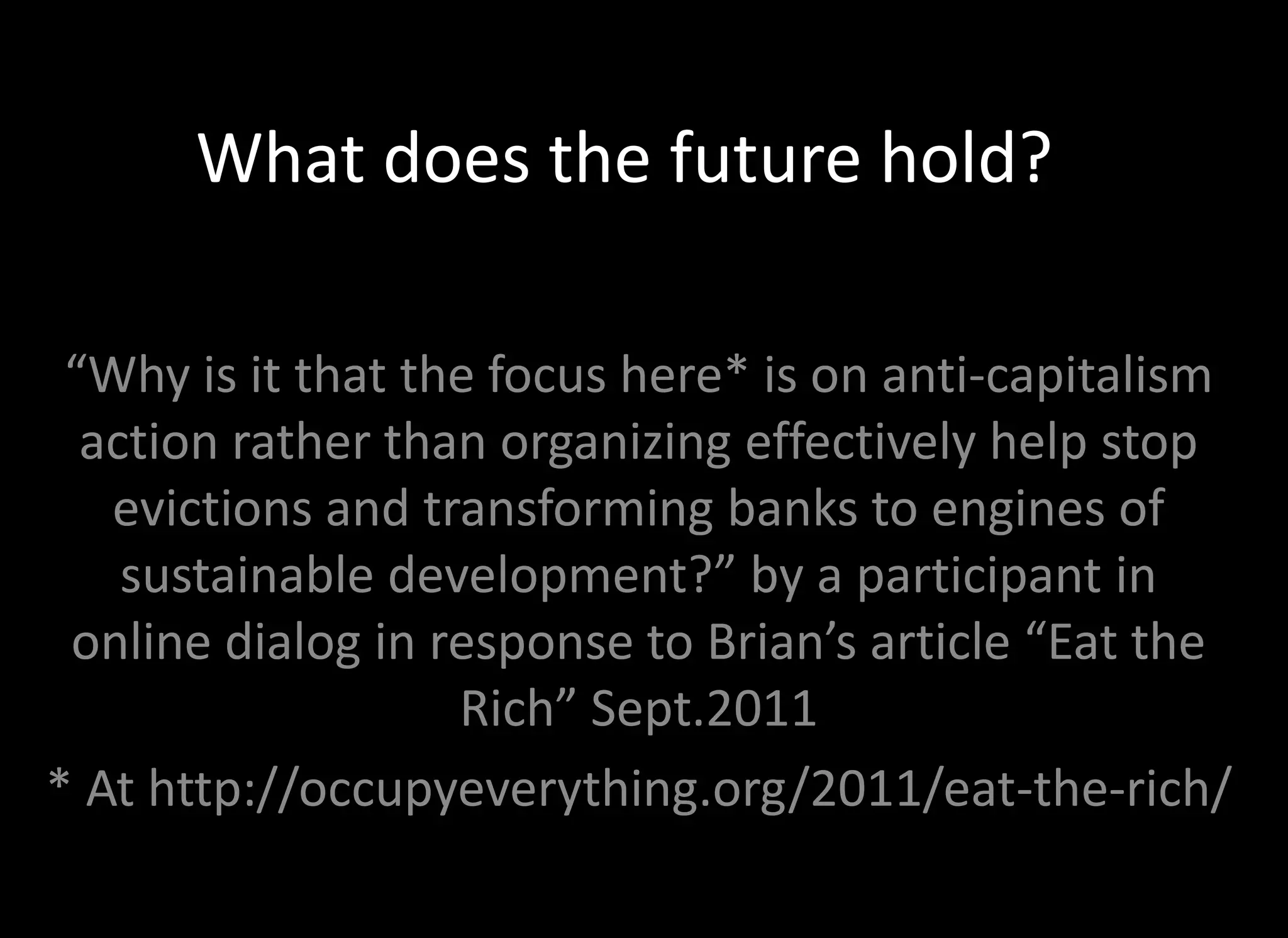 What does the future hold?

“Why is it that the focus here* is on anti-capitalism action rather than organizing effectively help stop evictions and transforming banks to engines of sustainable development?” by a participant in online dialog in response to Brian’s article “Eat the Rich” Sept.2011

* At http://occupyeverything.org/2011/eat-the-rich/